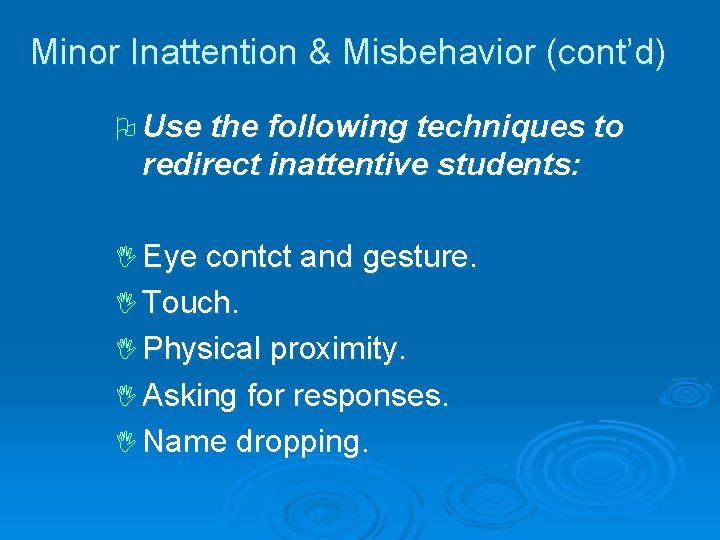 Minor Inattention & Misbehavior (cont'd)

Use the following techniques to redirect inattentive students:

Eye contct and gesture.
Touch.
Physical proximity.
Asking for responses.
Name dropping.